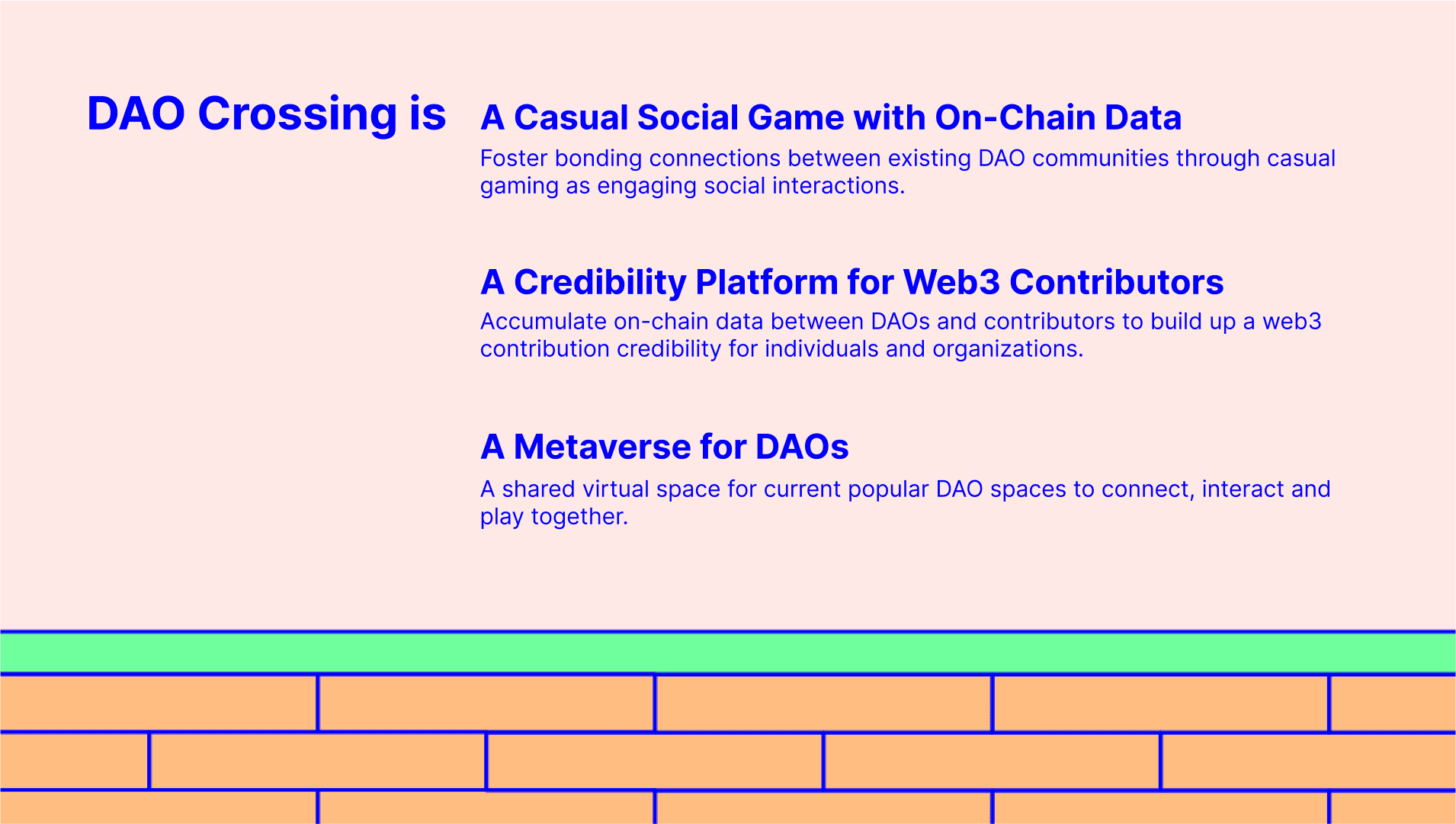 DAO Crossing is

A Casual Social Game with On-Chain Data
Foster bonding connections between existing DAO communities through casual gaming as engaging social interactions.

A Credibility Platform for Web3 Contributors
Accumulate on-chain data between DAOs and contributors to build up a web3 contribution credibility for individuals and organizations.

A Metaverse for DAOs
A shared virtual space for current popular DAO spaces to connect, interact and play together.